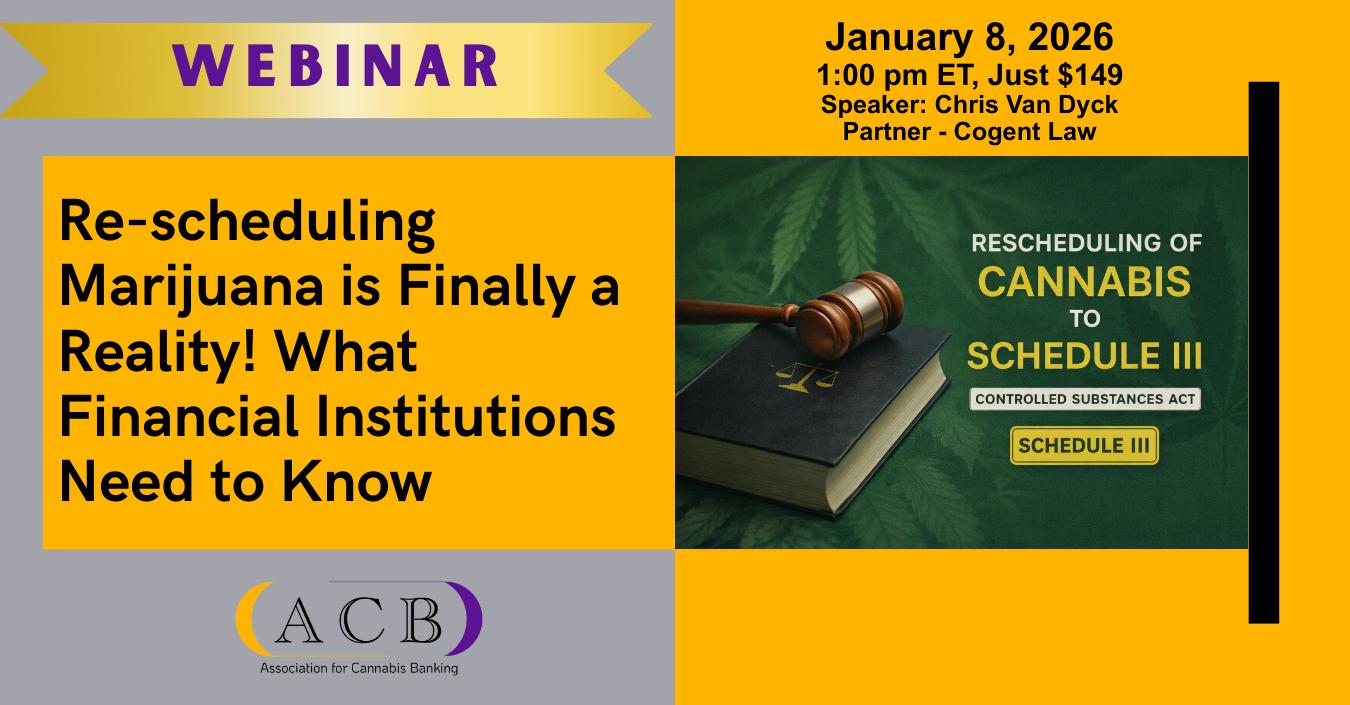 WEBINAR

January 8, 2026
1:00 pm ET, Just $149
Speaker: Chris Van Dyck
Partner - Cogent Law

Re-scheduling Marijuana is Finally a Reality! What Financial Institutions Need to Know

RESCHEDULING OF
CANNABIS
TO
SCHEDULE III
CONTROLLED SUBSTANCES ACT
SCHEDULE III

ACB
Association for Cannabis Banking